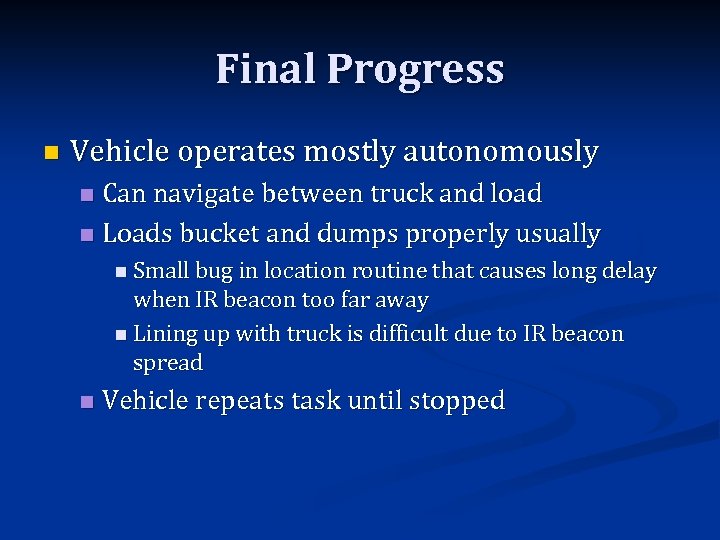 Final Progress

Vehicle operates mostly autonomously

Can navigate between truck and load

Loads bucket and dumps properly usually

Small bug in location routine that causes long delay when IR beacon too far away

Lining up with truck is difficult due to IR beacon spread

Vehicle repeats task until stopped